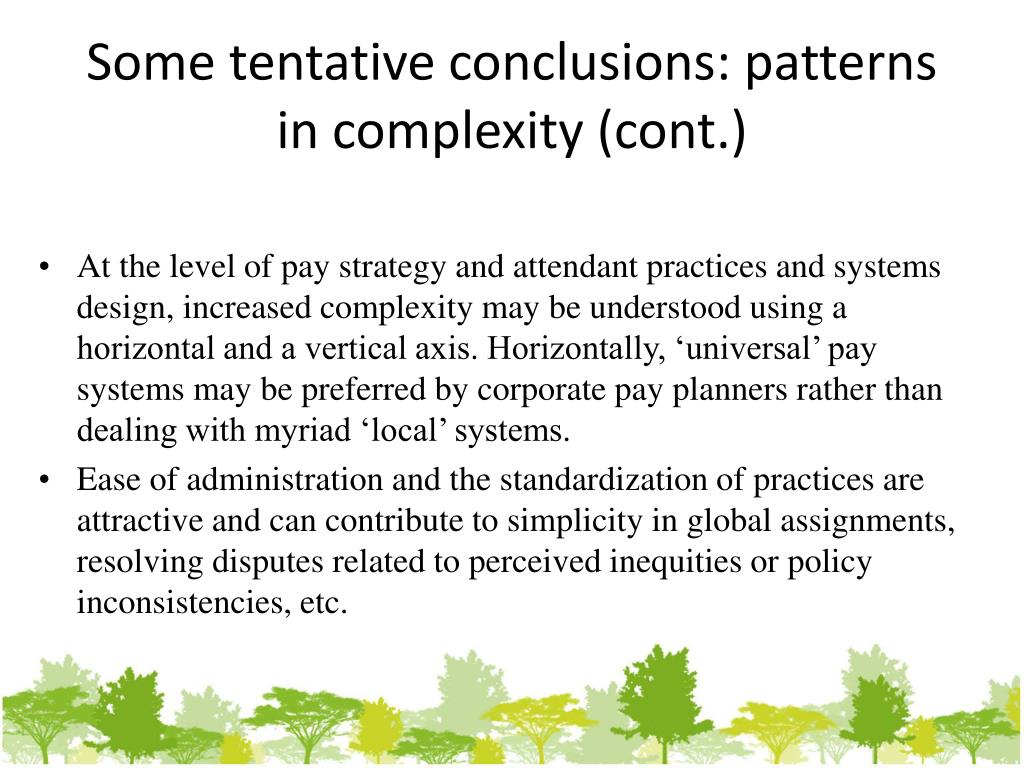 Some tentative conclusions: patterns in complexity (cont.)

• At the level of pay strategy and attendant practices and systems design, increased complexity may be understood using a horizontal and a vertical axis. Horizontally, ‘universal’ pay systems may be preferred by corporate pay planners rather than dealing with myriad ‘local’ systems.
• Ease of administration and the standardization of practices are attractive and can contribute to simplicity in global assignments, resolving disputes related to perceived inequities or policy inconsistencies, etc.